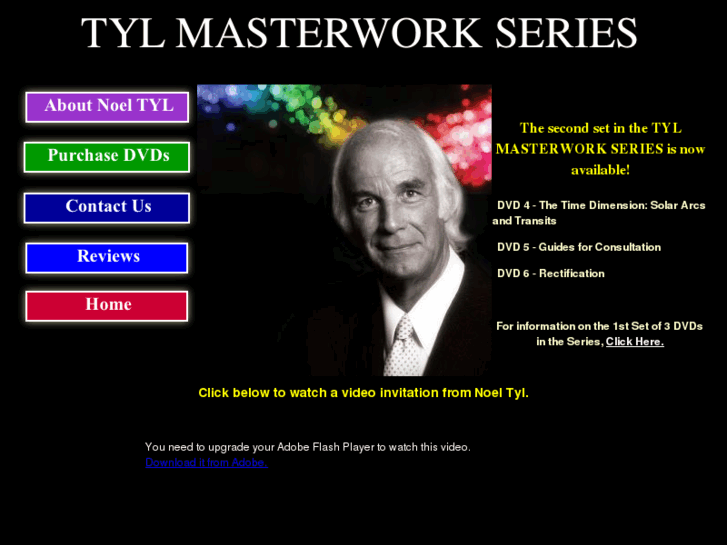 TYL MASTERWORK SERIES

About Noel TYL

Purchase DVDs

Contact Us

Reviews

Home

The second set in the TYL MASTERWORK SERIES is now available!

DVD 4 - The Time Dimension: Solar Arcs and Transits

DVD 5 - Guides for Consultation

DVD 6 - Rectification

For information on the 1st Set of 3 DVDs in the Series, Click Here.

Click below to watch a video invitation from Noel Tyl.

You need to upgrade your Adobe Flash Player to watch this video.
Download it from Adobe.